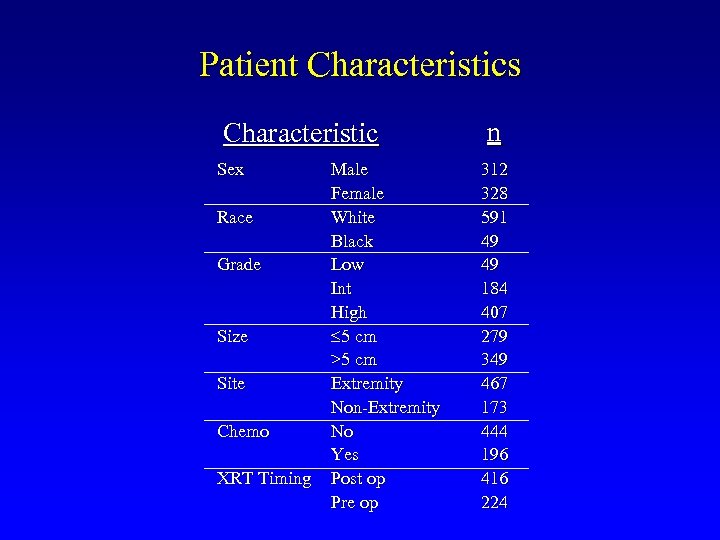 Patient Characteristics

| Characteristic | | n |
|---|---|---|
| Sex | Male | 312 |
| | Female | 328 |
| Race | White | 591 |
| | Black | 49 |
| Grade | Low | 49 |
| | Int | 184 |
| | High | 407 |
| Size | ≤5 cm | 279 |
| | >5 cm | 349 |
| Site | Extremity | 467 |
| | Non-Extremity | 173 |
| Chemo | No | 444 |
| | Yes | 196 |
| XRT Timing | Post op | 416 |
| | Pre op | 224 |